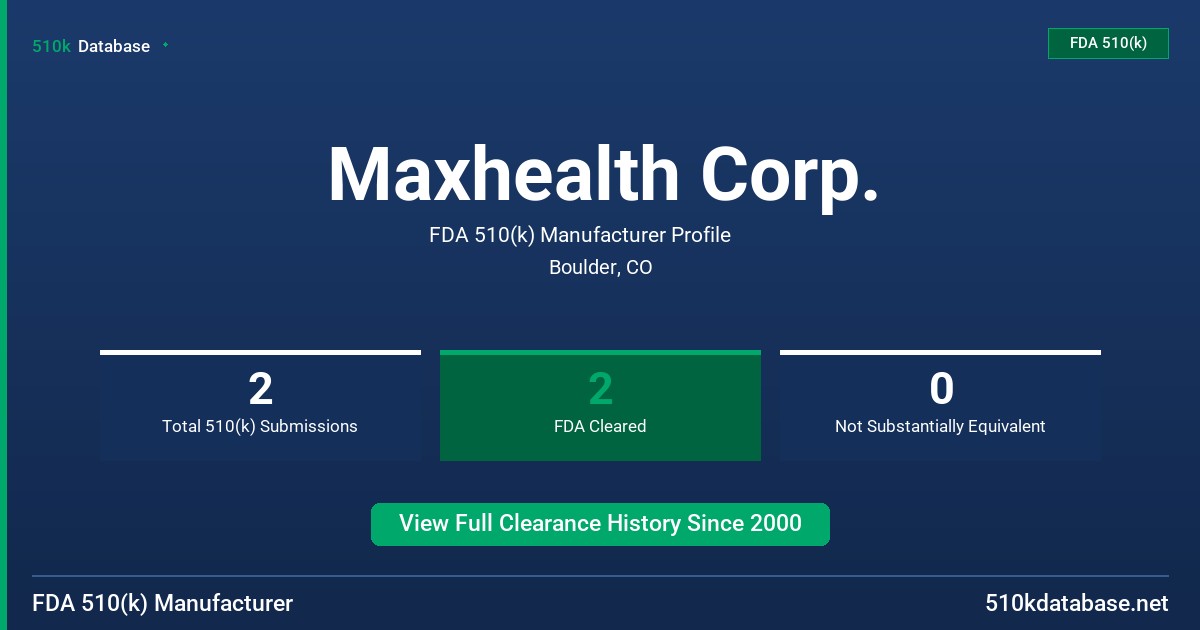 510k Database

FDA 510(k)

Maxhealth Corp.

FDA 510(k) Manufacturer Profile

Boulder, CO

2
Total 510(k) Submissions

2
FDA Cleared

0
Not Substantially Equivalent

View Full Clearance History Since 2000

FDA 510(k) Manufacturer

510kdatabase.net